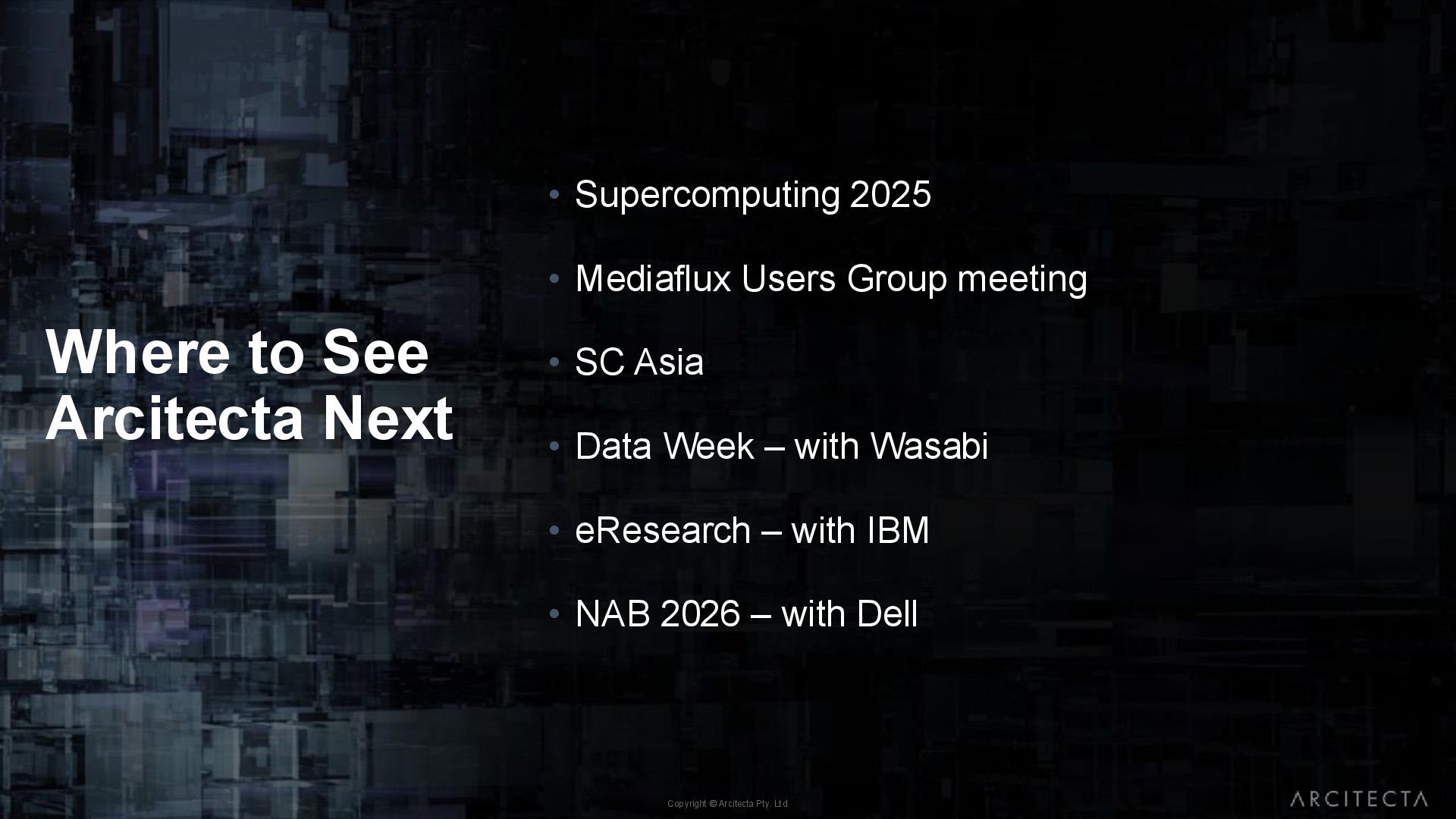 Where to See Arcitecta Next

• Supercomputing 2025

• Mediaflux Users Group meeting

• SC Asia

• Data Week – with Wasabi

• eResearch – with IBM

• NAB 2026 – with Dell

Copyright © Arcitecta Pty. Ltd.

ARCITECTA